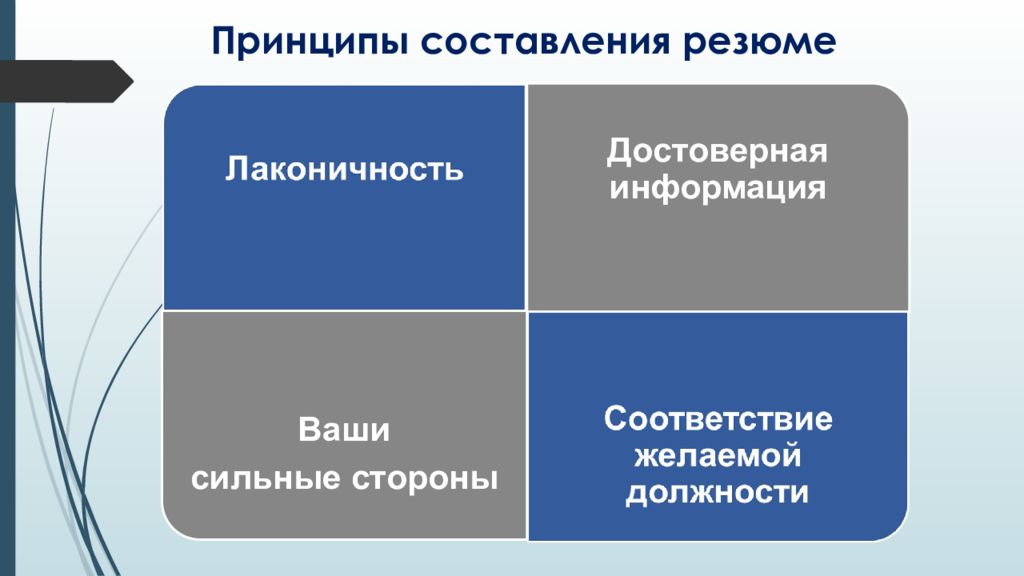 Принципы составления резюме

Лаконичность

Достоверная информация

Ваши сильные стороны

Соответствие желаемой должности